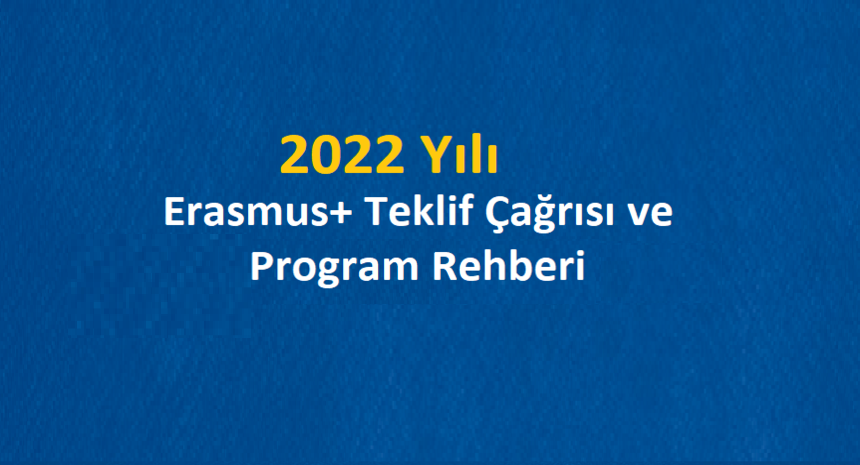 2022 Yılı
Erasmus+ Teklif Çağrısı ve
Program Rehberi